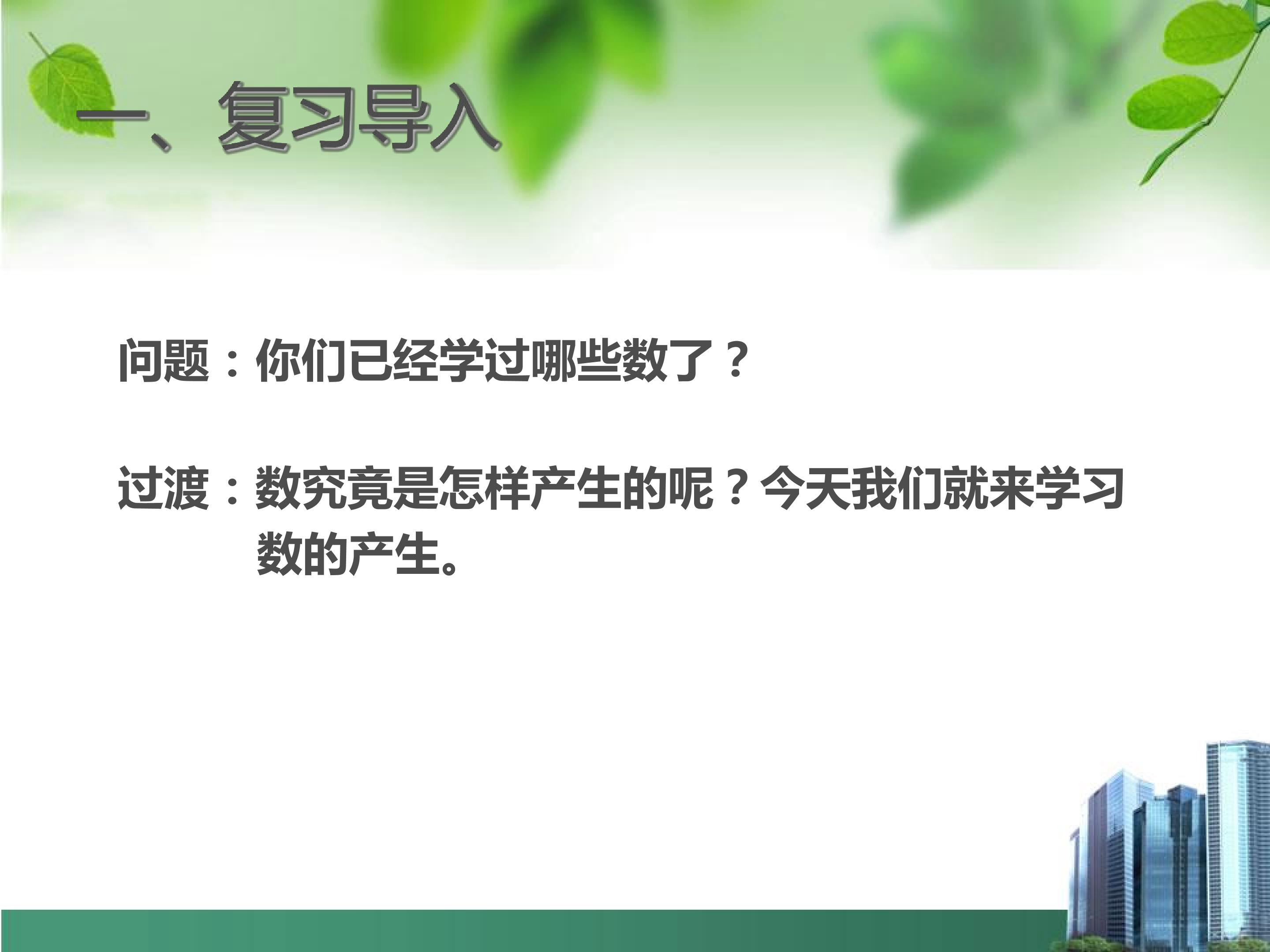 一、复习导入

问题：你们已经学过哪些数了？

过渡：数究竟是怎样产生的呢？今天我们就来学习数的产生。